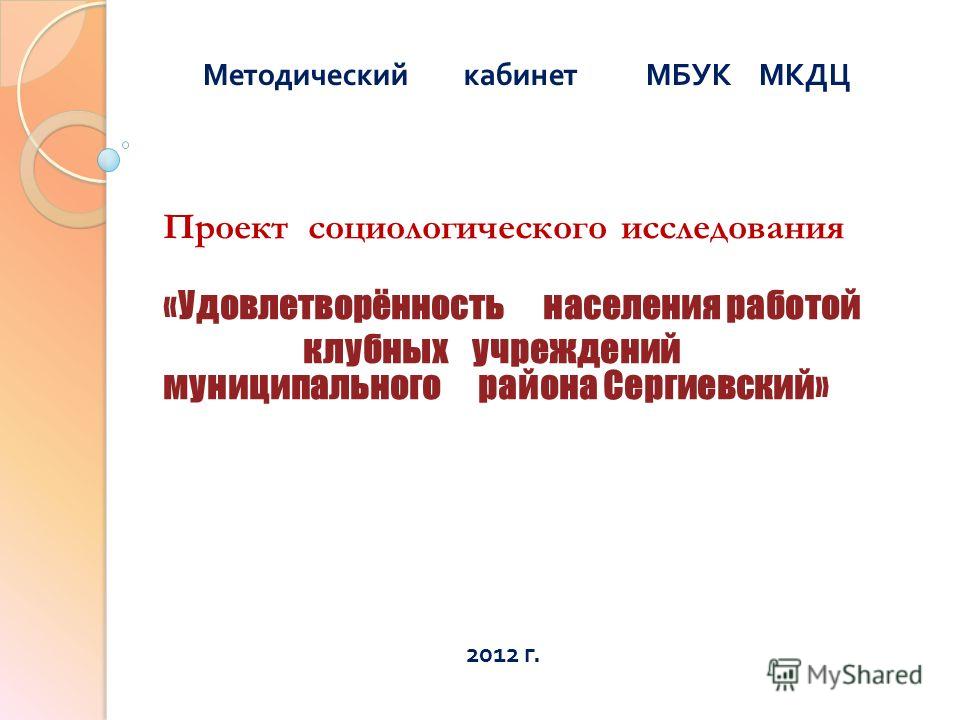 Методический кабинет МБУК МКДЦ

Проект социологического исследования

«Удовлетворённость населения работой клубных учреждений муниципального района Сергиевский»

2012 г.

MyShared